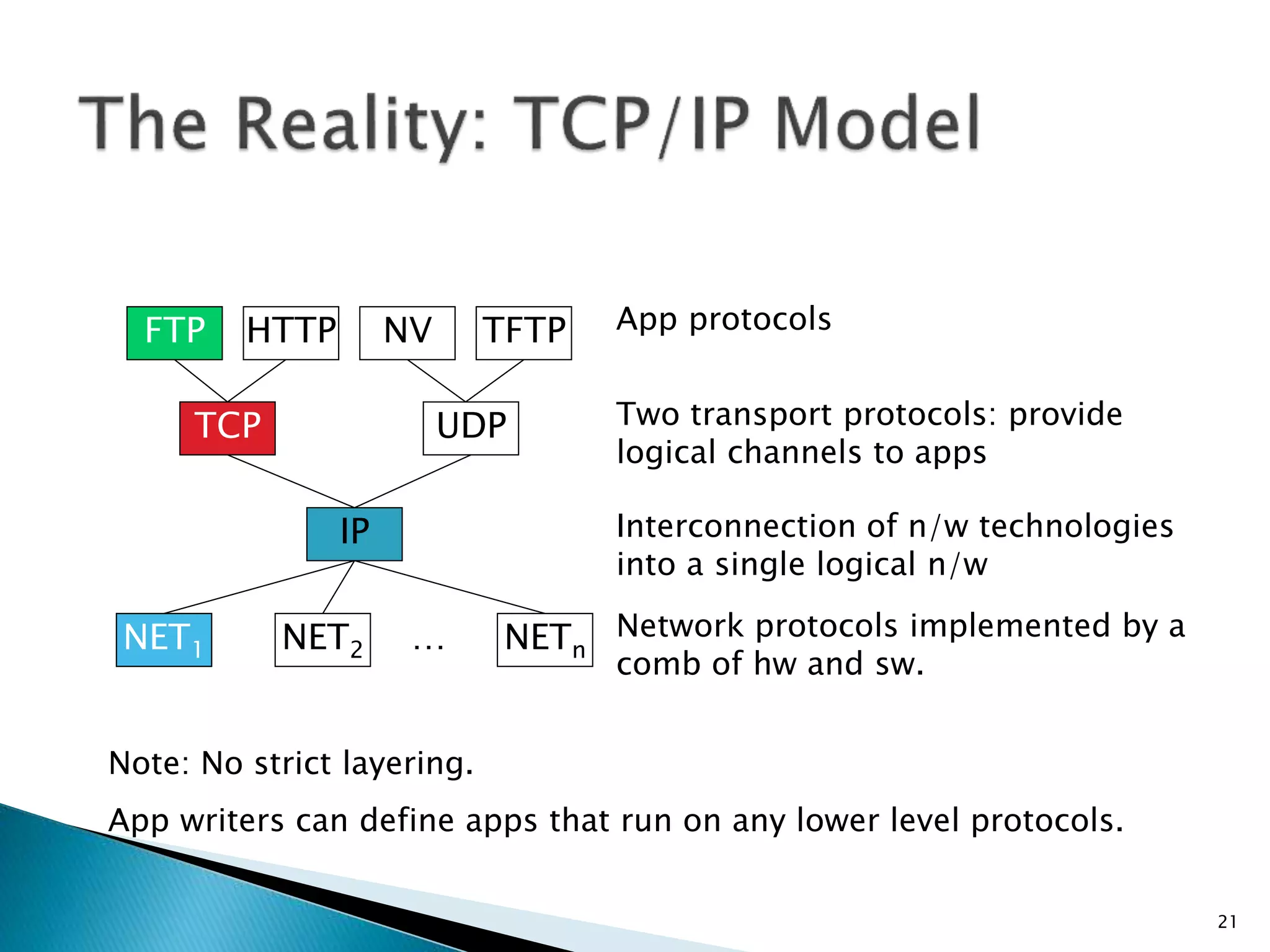 The Reality: TCP/IP Model

FTP HTTP NV TFTP

App protocols

TCP UDP

Two transport protocols: provide logical channels to apps

IP

Interconnection of n/w technologies into a single logical n/w

$NET_1$ $NET_2$ … $NET_n$

Network protocols implemented by a comb of hw and sw.

Note: No strict layering.

App writers can define apps that run on any lower level protocols.

21